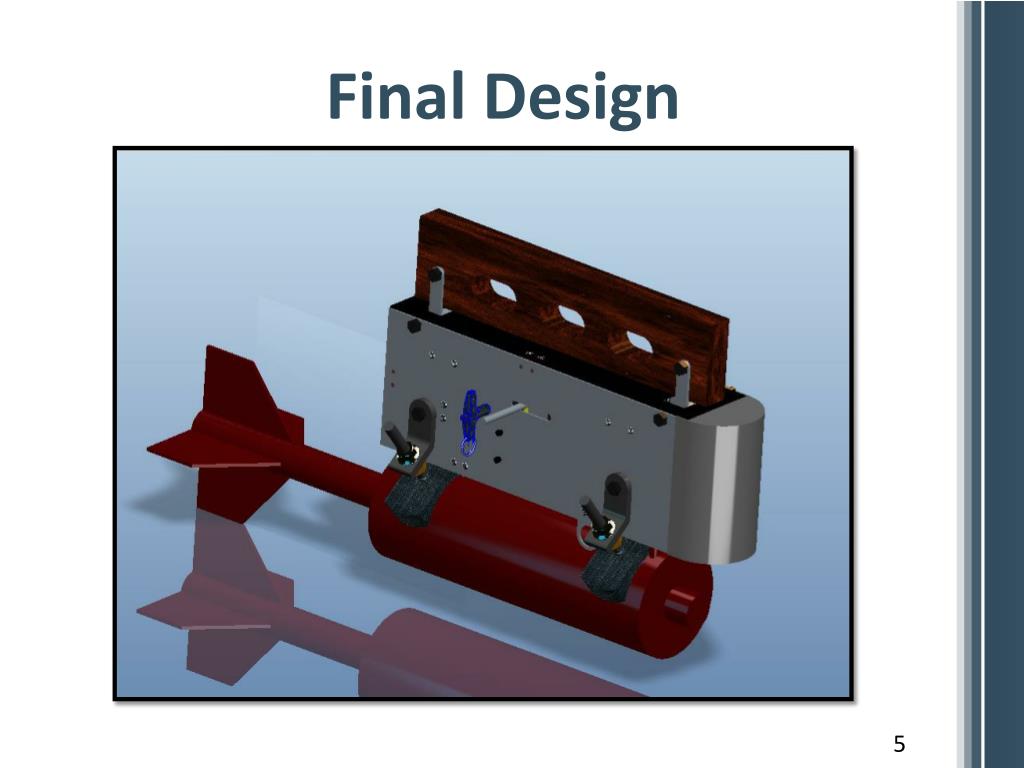 Final Design

5